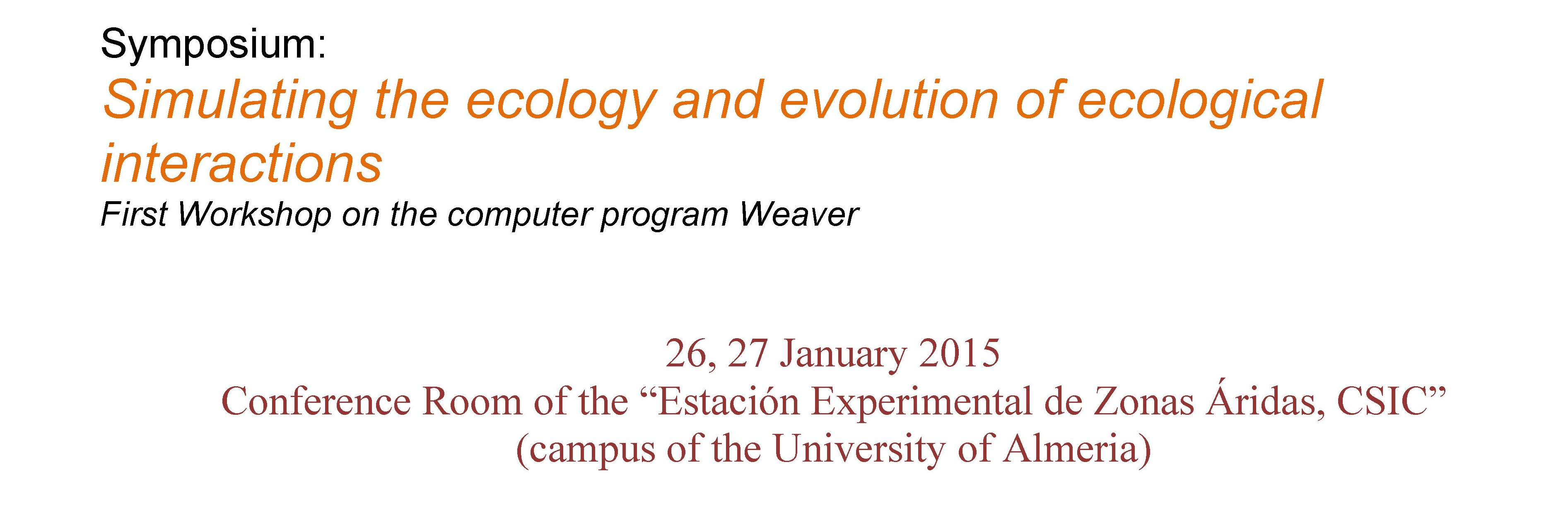 Symposium:
Simulating the ecology and evolution of ecological interactions
First Workshop on the computer program Weaver

26, 27 January 2015
Conference Room of the “Estación Experimental de Zonas Áridas, CSIC”
(campus of the University of Almeria)